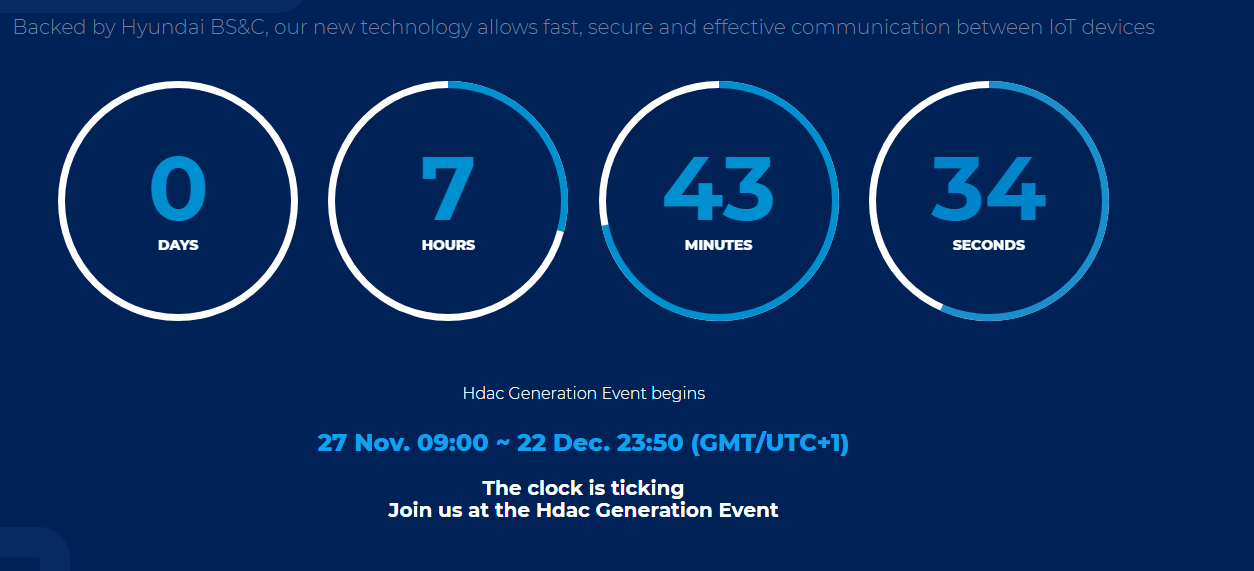 Backed by Hyundai BS&C, our new technology allows fast, secure and effective communication between IoT devices

0
DAYS

7
HOURS

43
MINUTES

34
SECONDS

Hdac Generation Event begins

27 Nov. 09:00 ~ 22 Dec. 23:50 (GMT/UTC+1)

The clock is ticking
Join us at the Hdac Generation Event